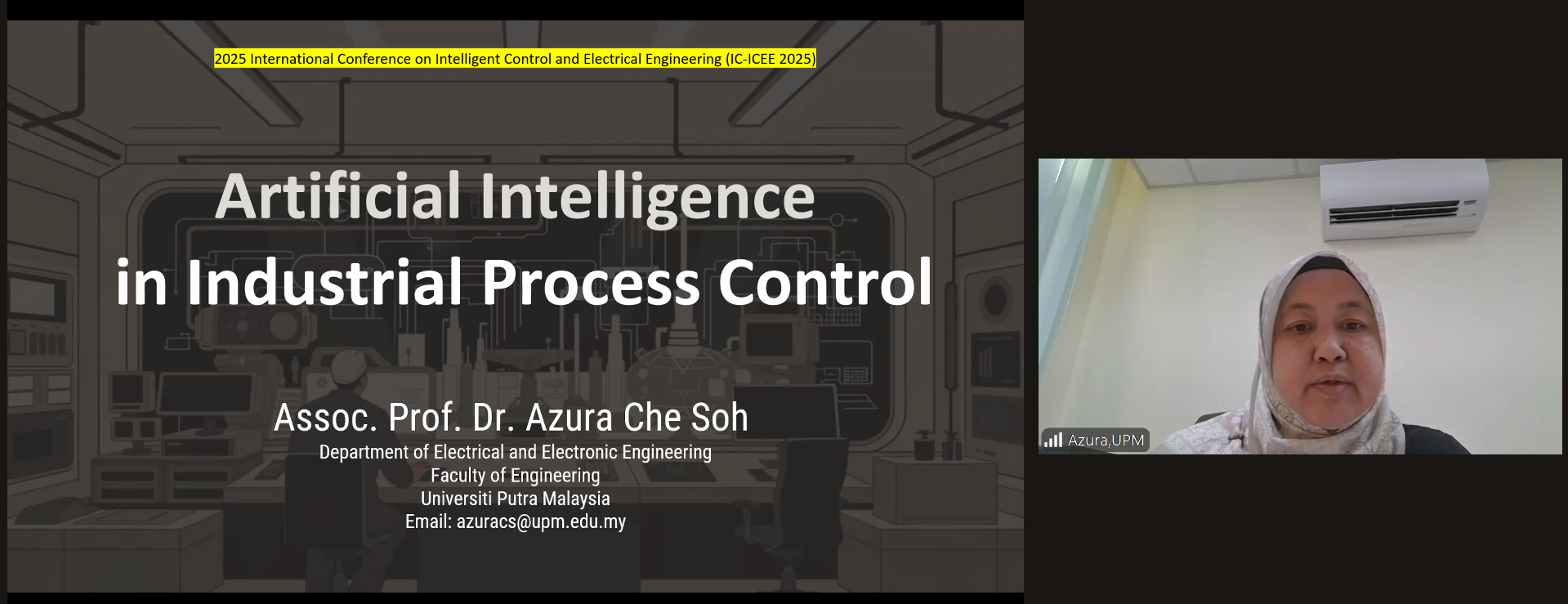 2025 International Conference on Intelligent Control and Electrical Engineering (IC-ICEE 2025)

Artificial Intelligence in Industrial Process Control

Assoc. Prof. Dr. Azura Che Soh
Department of Electrical and Electronic Engineering
Faculty of Engineering
Universiti Putra Malaysia
Email: azuracs@upm.edu.my

Azura,UPM